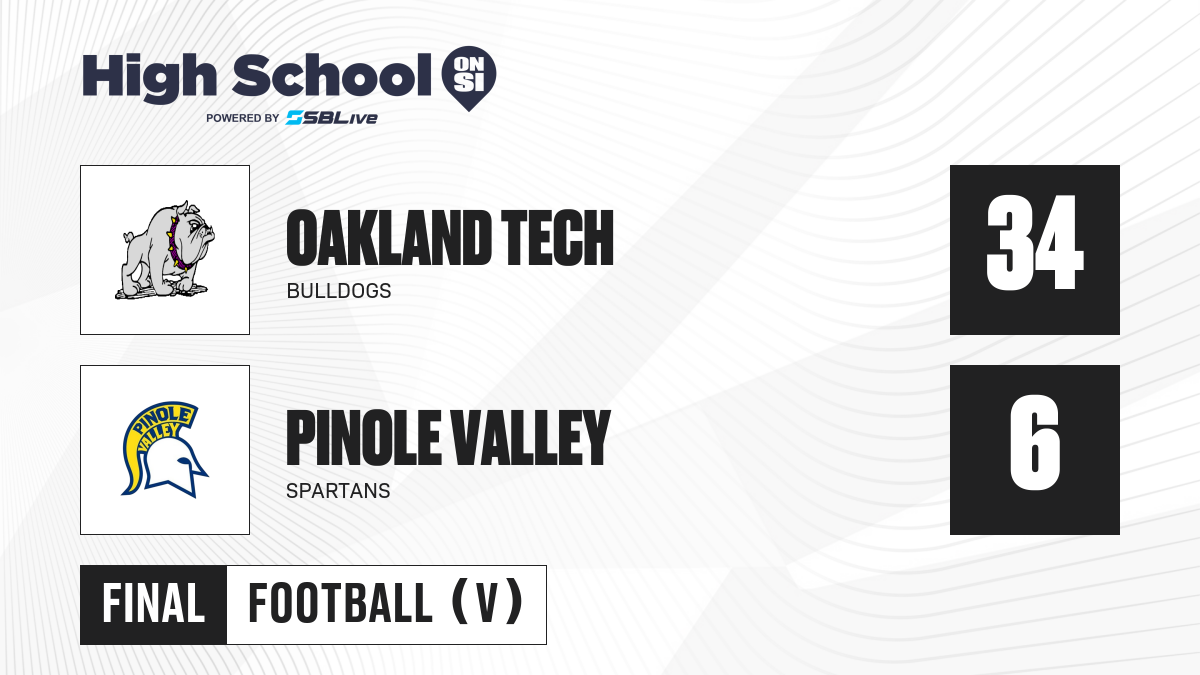 High School ON SI
POWERED BY SBLive

OAKLAND TECH
BULLDOGS
34

PINOLE VALLEY
PINOLE VALLEY
SPARTANS
6

FINAL FOOTBALL (V)